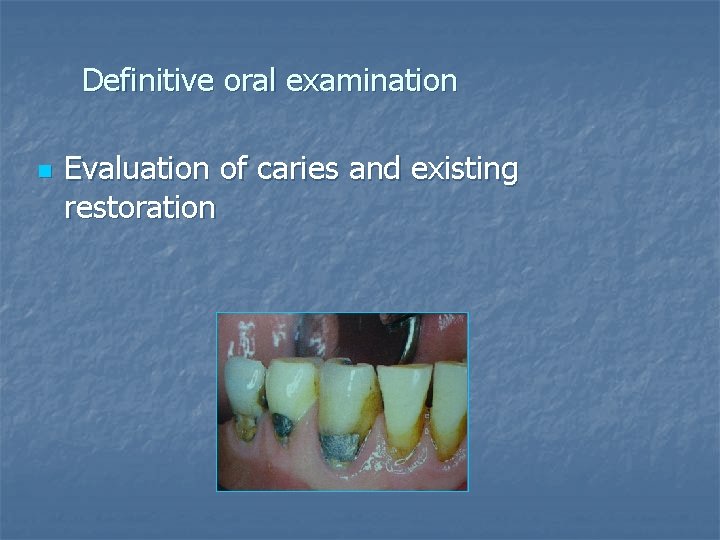 Definitive oral examination

Evaluation of caries and existing restoration